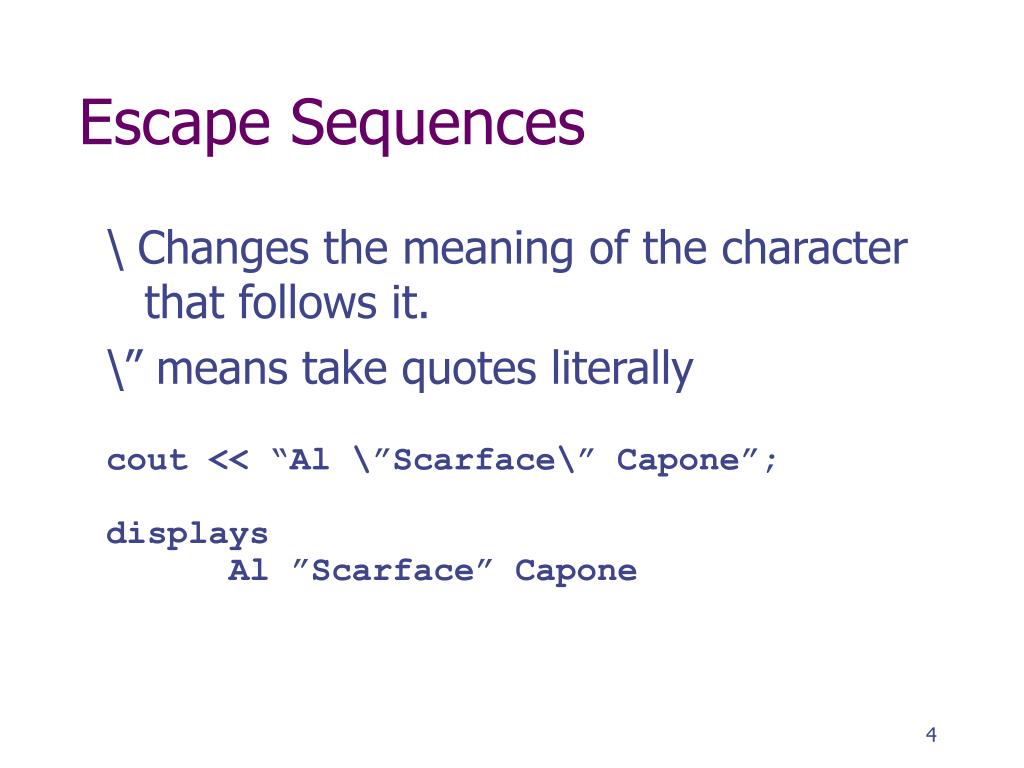 Escape Sequences

\ Changes the meaning of the character that follows it.

\” means take quotes literally

cout << “Al \”Scarface\” Capone”;

displays
Al ”Scarface” Capone

4